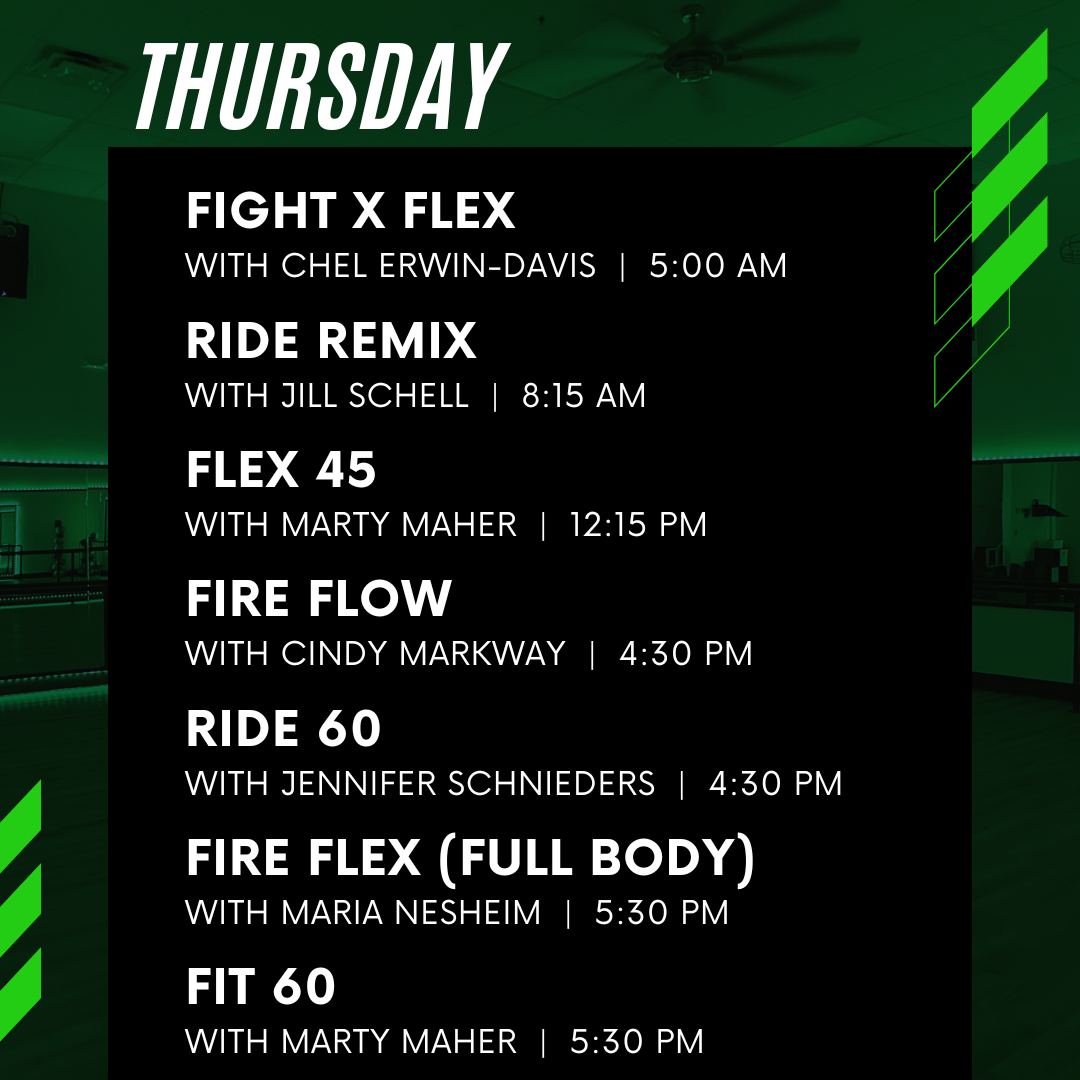 THURSDAY

FIGHT X FLEX
WITH CHEL ERWIN-DAVIS | 5:00 AM

RIDE REMIX
WITH JILL SCHELL | 8:15 AM

FLEX 45
WITH MARTY MAHER | 12:15 PM

FIRE FLOW
WITH CINDY MARKWAY | 4:30 PM

RIDE 60
WITH JENNIFER SCHNIEDERS | 4:30 PM

FIRE FLEX (FULL BODY)
WITH MARIA NESHEIM | 5:30 PM

FIT 60
WITH MARTY MAHER | 5:30 PM